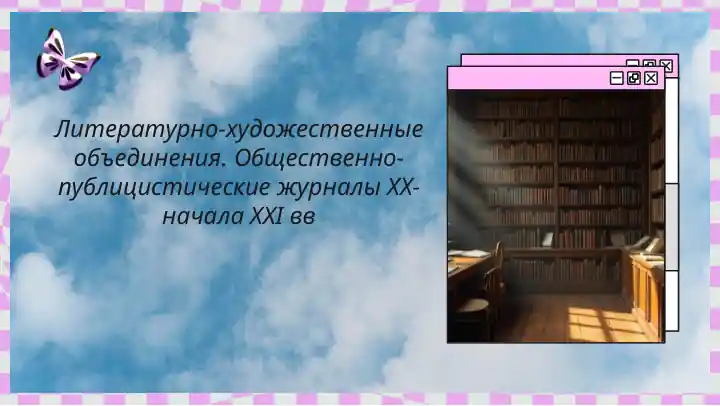 Литературно-художественные объединения. Общественно-публицистические журналы XX-начала XXI вв